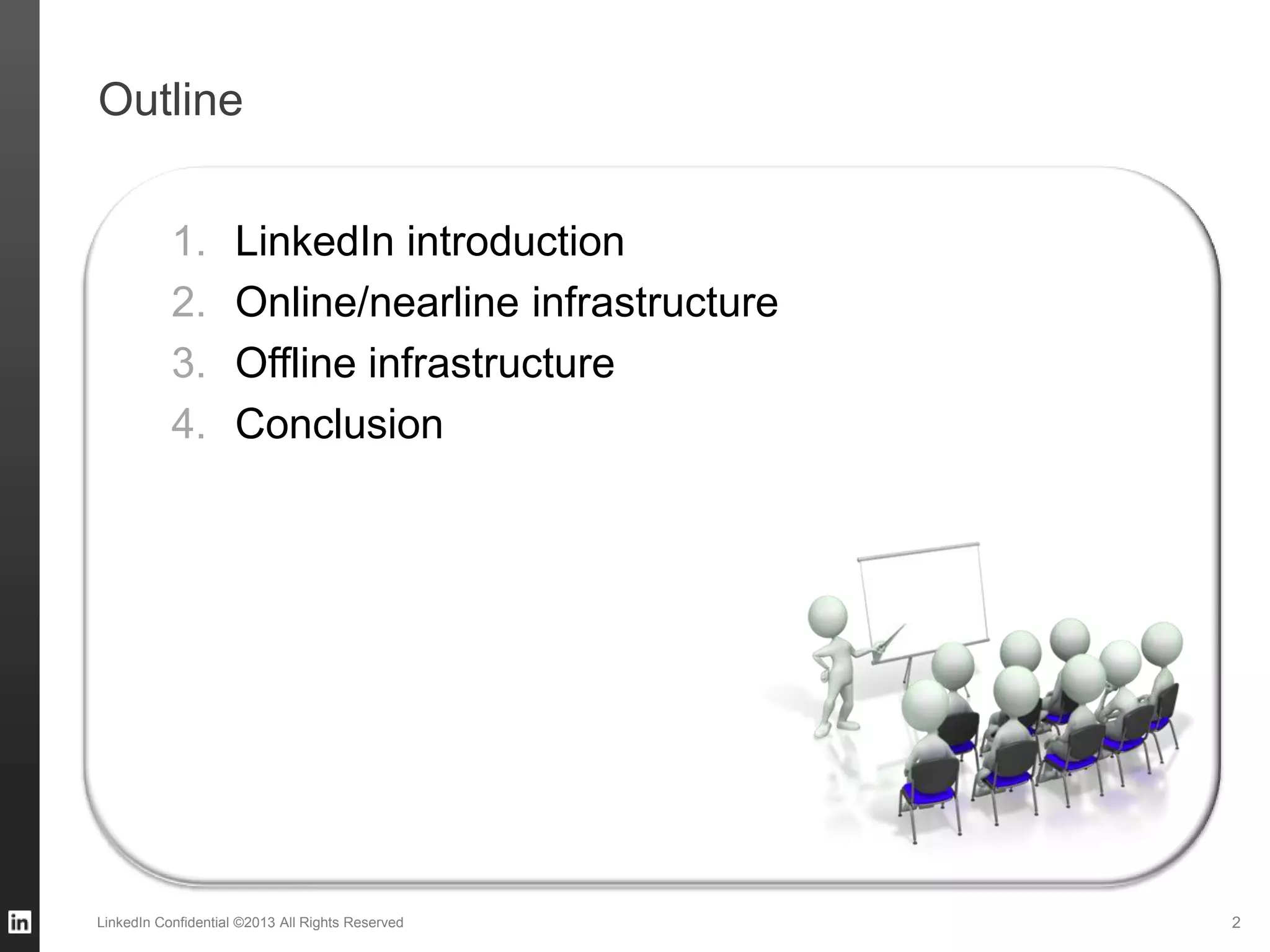 Outline

1. LinkedIn introduction
2. Online/nearline infrastructure
3. Offline infrastructure
4. Conclusion

in

LinkedIn Confidential ©2013 All Rights Reserved

2